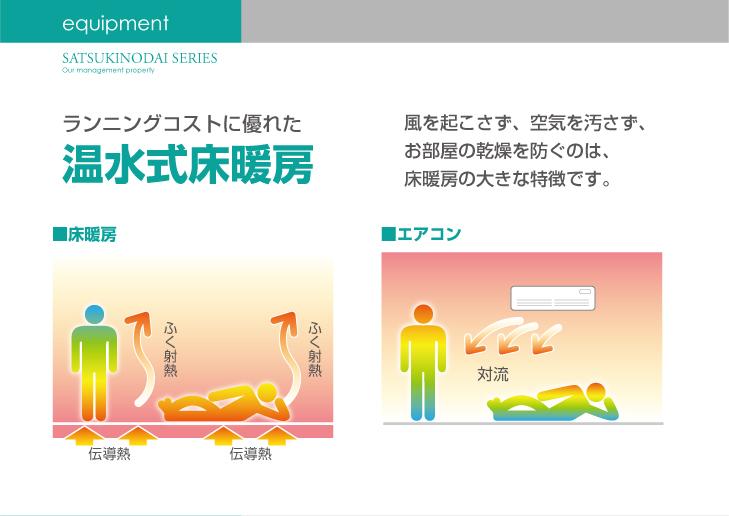 equipment

SATSUKINODAI SERIES
Our management property

ランニングコストに優れた
温水式床暖房

風を起こさず、空気を汚さず、
お部屋の乾燥を防ぐのは、
床暖房の大きな特徴です。

■床暖房

ふく射熱

ふく射熱

伝導熱

伝導熱

■エアコン

対流